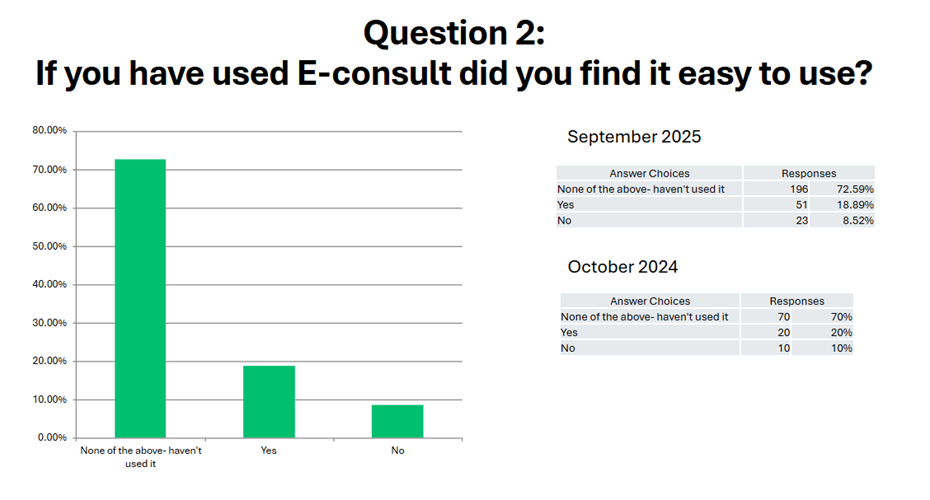 Question 2:
If you have used E-consult did you find it easy to use?

80.00%
70.00%
60.00%
50.00%
40.00%
30.00%
20.00%
10.00%
0.00%

None of the above- haven't used it
Yes
No

September 2025

| Answer Choices | Responses | |
|---|---|---|
| None of the above- haven't used it | 196 | 72.59% |
| Yes | 51 | 18.89% |
| No | 23 | 8.52% |

October 2024

| Answer Choices | Responses | |
|---|---|---|
| None of the above- haven't used it | 70 | 70% |
| Yes | 20 | 20% |
| No | 10 | 10% |